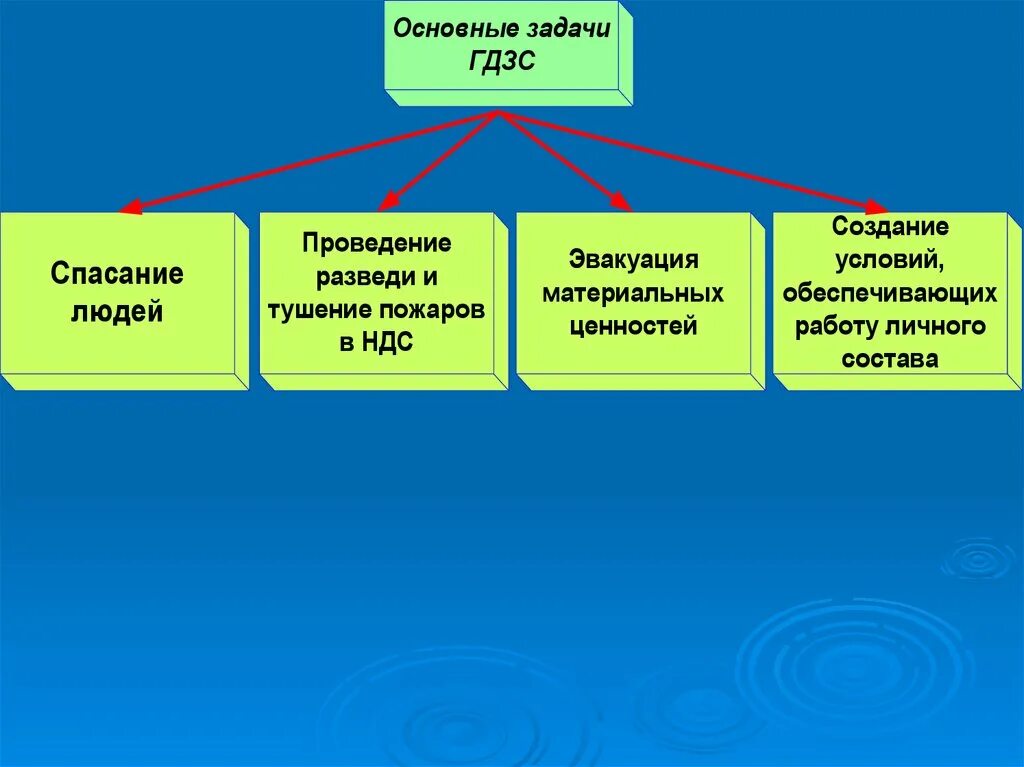 Основные задачи ГДЗС

Спасание людей

Проведение разведи и тушение пожаров в НДС

Эвакуация материальных ценностей

Создание условий, обеспечивающих работу личного состава